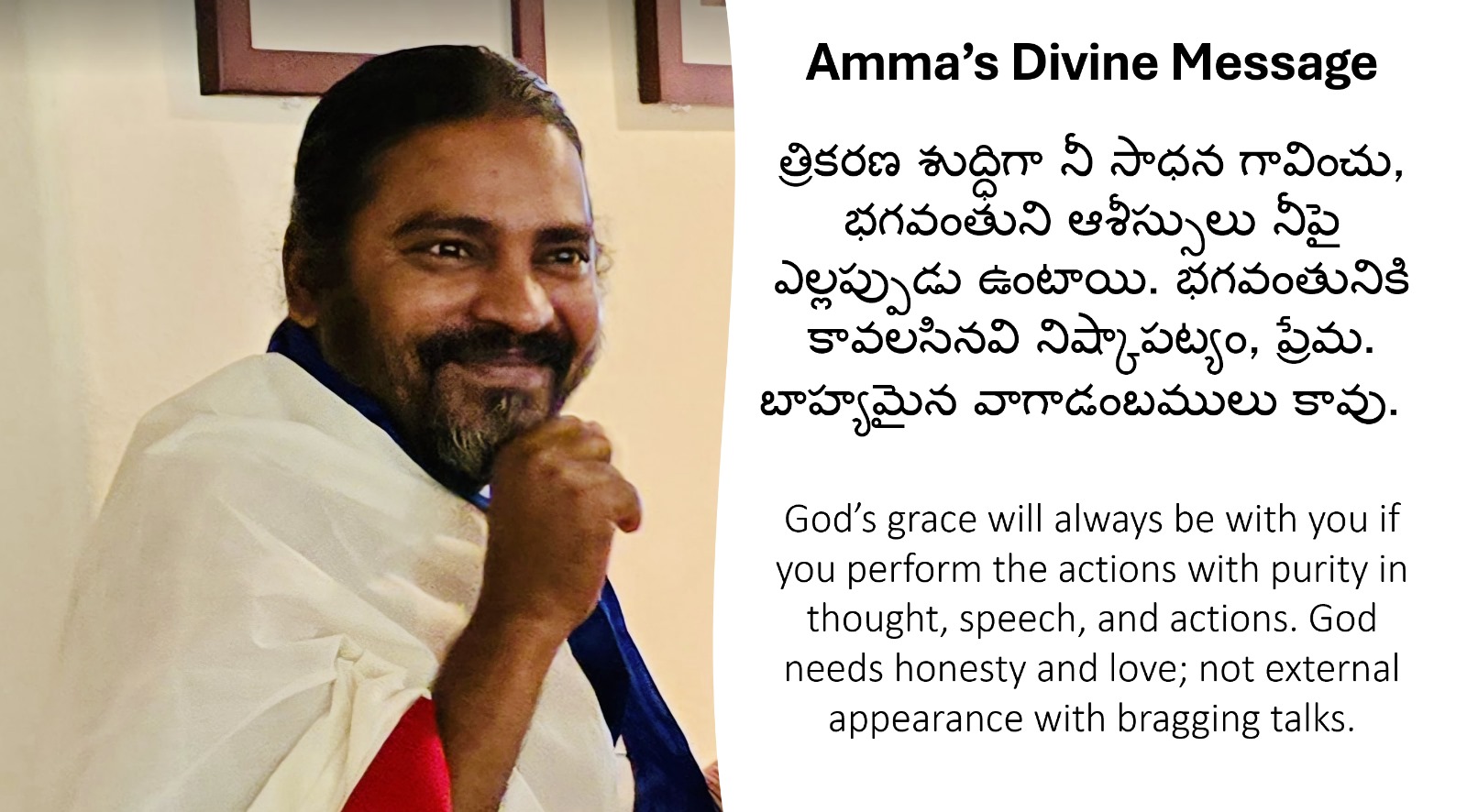 Amma's Divine Message

త్రికరణ శుద్ధిగా నీ సాధన గావించు, భగవంతుని ఆశీస్సులు నీపై ఎల్లప్పుడు ఉంటాయి. భగవంతునికి కావలసినవి నిష్కాపట్యం, ప్రేమ. బాహ్యమైన వాగాడంబములు కావు.

God's grace will always be with you if you perform the actions with purity in thought, speech, and actions. God needs honesty and love; not external appearance with bragging talks.